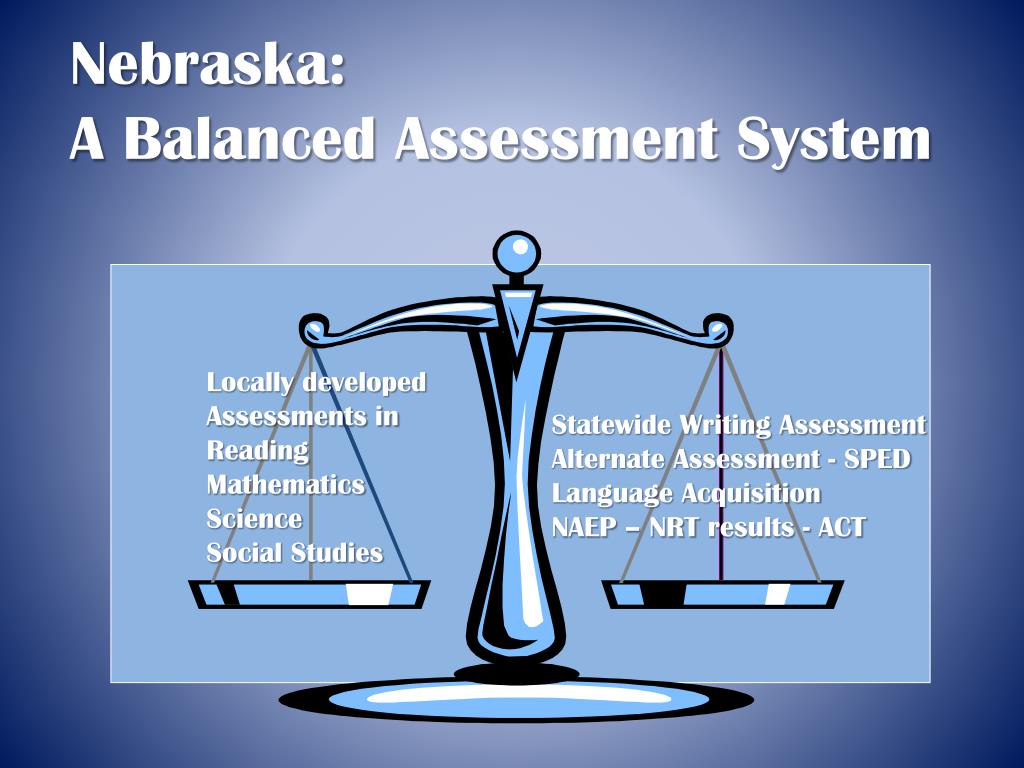 Nebraska:
A Balanced Assessment System

Locally developed
Assessments in
Reading
Mathematics
Science
Social Studies

Statewide Writing Assessment
Alternate Assessment - SPED
Language Acquisition
NAEP – NRT results - ACT